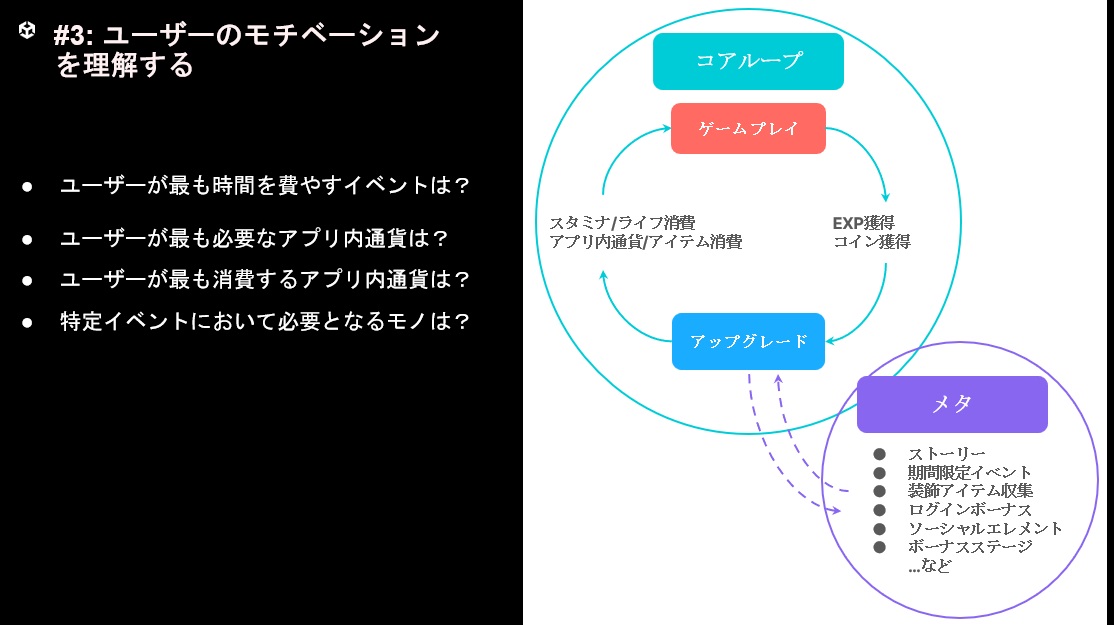 #3: ユーザーのモチベーションを理解する

● ユーザーが最も時間を費やすイベントは？

● ユーザーが最も必要なアプリ内通貨は？

● ユーザーが最も消費するアプリ内通貨は？

● 特定イベントにおいて必要となるモノは？

コアループ

ゲームプレイ

スタミナ/ライフ消費
アプリ内通貨/アイテム消費

EXP獲得
コイン獲得

アップグレード

メタ

● ストーリー
● 期間限定イベント
● 装飾アイテム収集
● ログインボーナス
● ソーシャルエレメント
● ボーナスステージ
...など